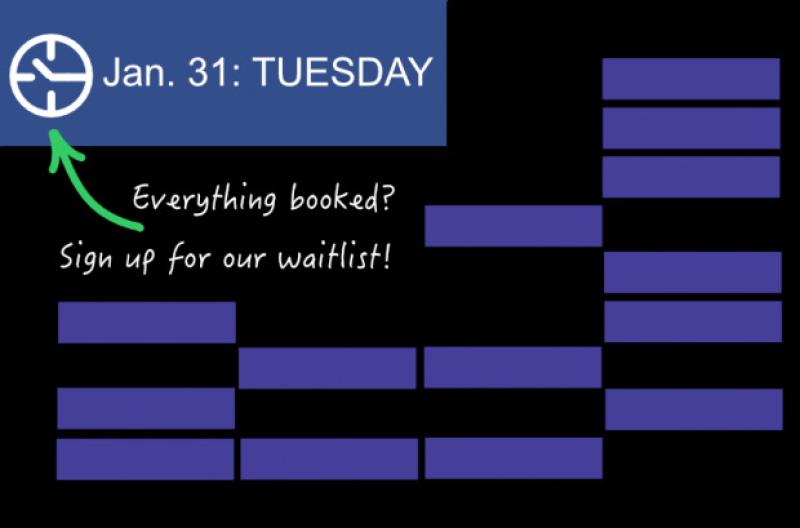 Jan. 31: TUESDAY

Everything booked?

Sign up for our waitlist!